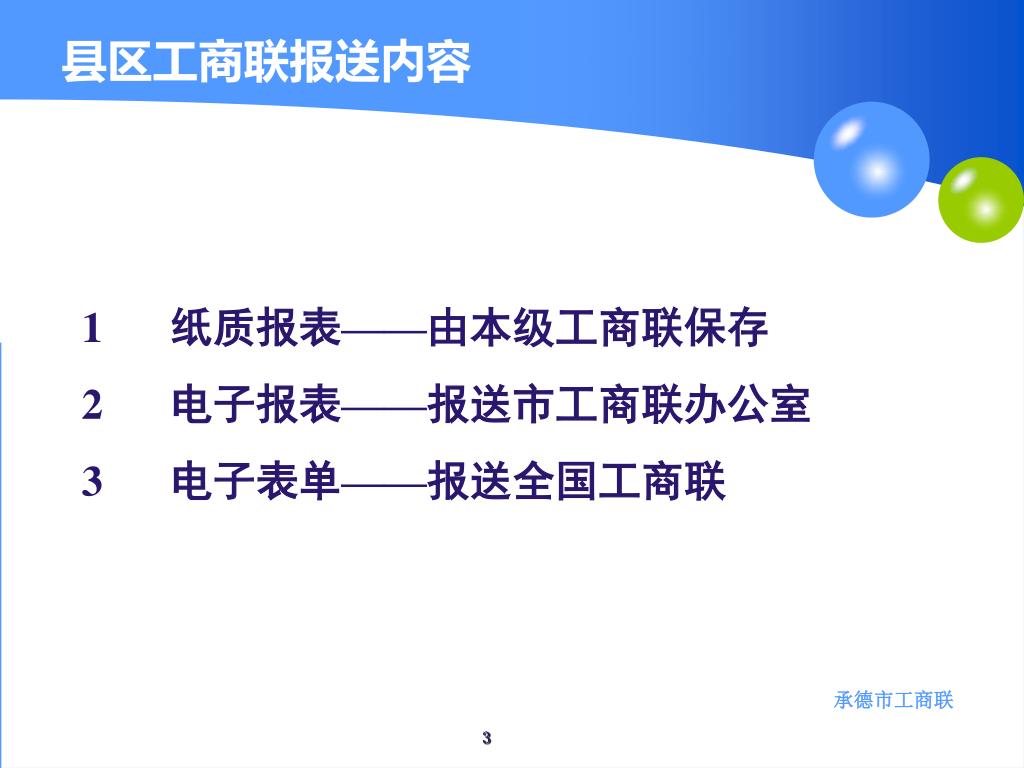 县区工商联报送内容

1　纸质报表——由本级工商联保存

2　电子报表——报送市工商联办公室

3　电子表单——报送全国工商联

承德市工商联

3